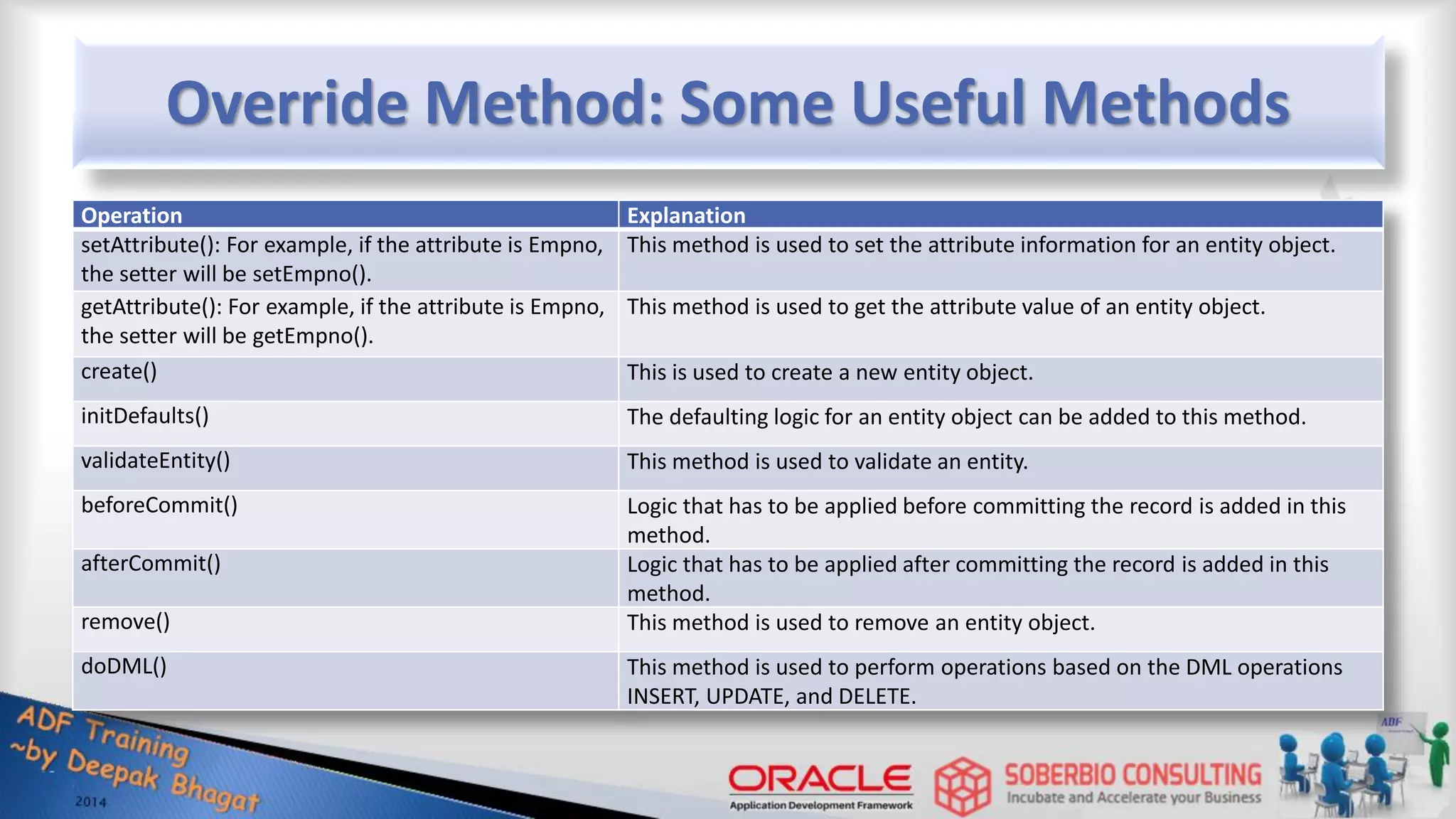 Override Method: Some Useful Methods

| Operation | Explanation |
|---|---|
| setAttribute(): For example, if the attribute is Empno, the setter will be setEmpno(). | This method is used to set the attribute information for an entity object. |
| getAttribute(): For example, if the attribute is Empno, the setter will be getEmpno(). | This method is used to get the attribute value of an entity object. |
| create() | This is used to create a new entity object. |
| initDefaults() | The defaulting logic for an entity object can be added to this method. |
| validateEntity() | This method is used to validate an entity. |
| beforeCommit() | Logic that has to be applied before committing the record is added in this method. |
| afterCommit() | Logic that has to be applied after committing the record is added in this method. |
| remove() | This method is used to remove an entity object. |
| doDML() | This method is used to perform operations based on the DML operations INSERT, UPDATE, and DELETE. |

ADF Training
~by Deepak Bhagat
2014

ORACLE
Application Development Framework

SOBERBIO CONSULTING
Incubate and Accelerate your Business

ADF